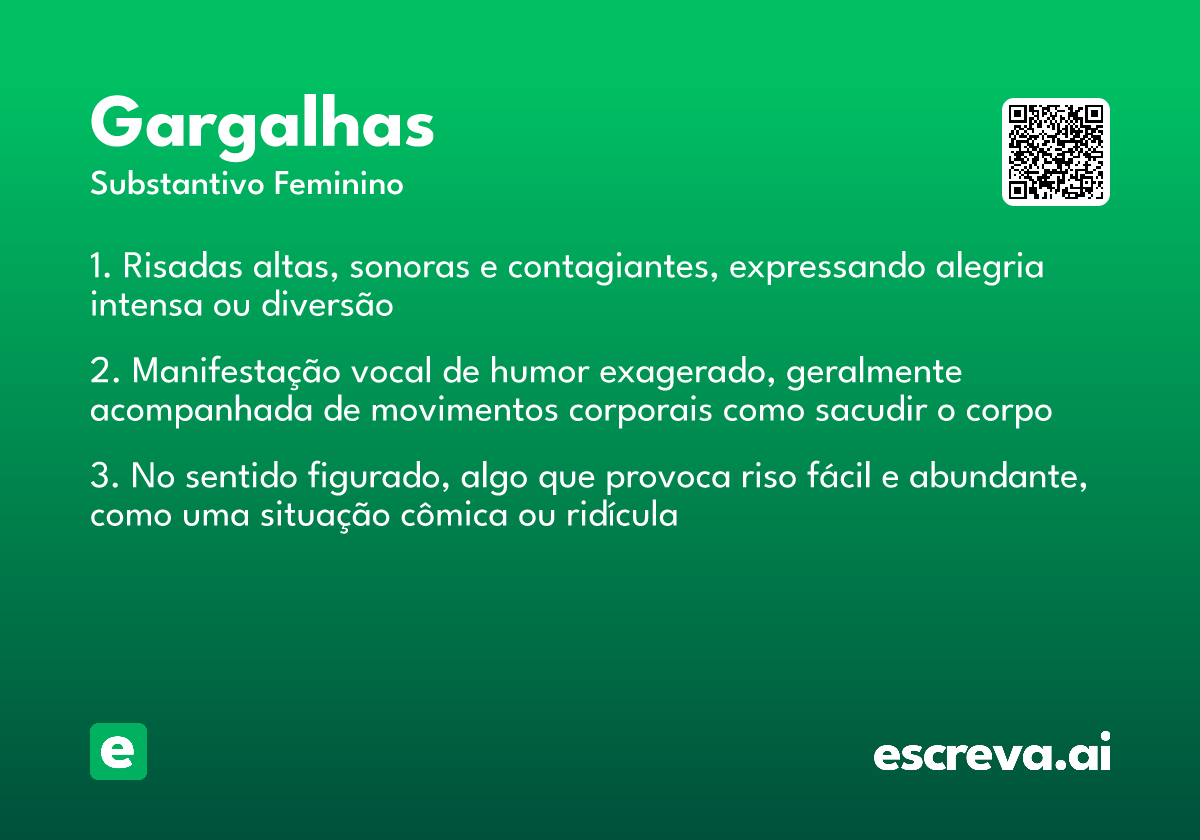 Gargalhas
Substantivo Feminino

1. Risadas altas, sonoras e contagiantes, expressando alegria intensa ou diversão

2. Manifestação vocal de humor exagerado, geralmente acompanhada de movimentos corporais como sacudir o corpo

3. No sentido figurado, algo que provoca riso fácil e abundante, como uma situação cômica ou ridícula

e

escreva.ai